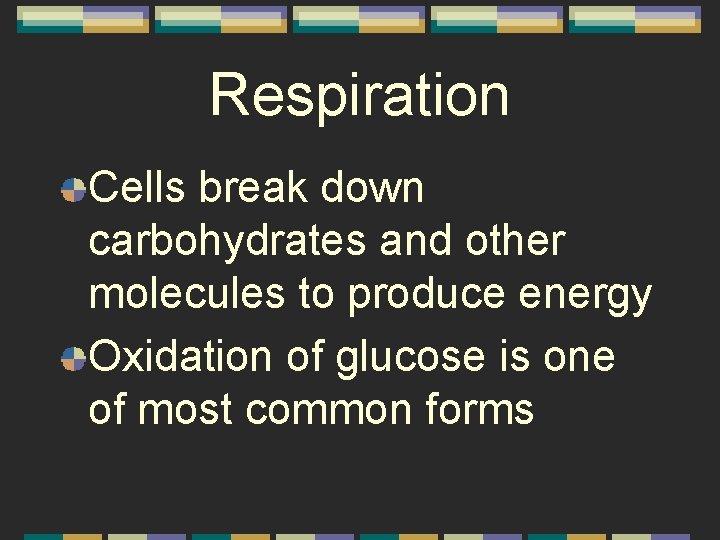 Respiration

Cells break down carbohydrates and other molecules to produce energy

Oxidation of glucose is one of most common forms